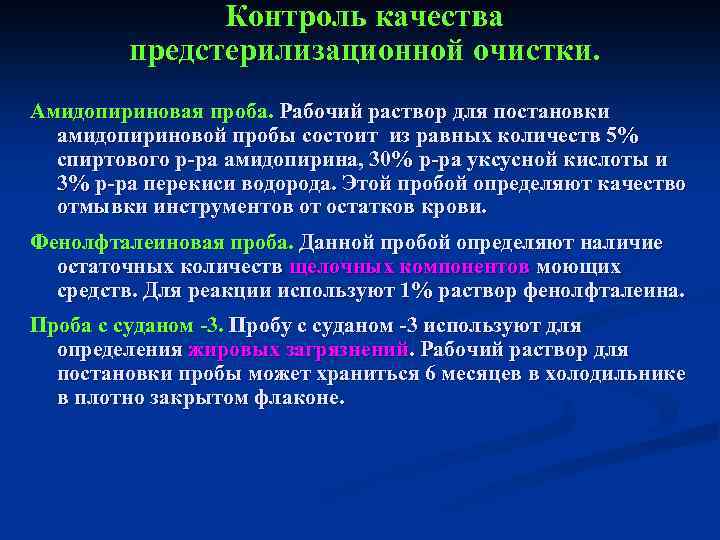 Контроль качества предстерилизационной очистки.

Амидопириновая проба. Рабочий раствор для постановки амидопириновой пробы состоит из равных количеств 5% спиртового р-ра амидопирина, 30% р-ра уксусной кислоты и 3% р-ра перекиси водорода. Этой пробой определяют качество отмывки инструментов от остатков крови.

Фенолфталеиновая проба. Данной пробой определяют наличие остаточных количеств щелочных компонентов моющих средств. Для реакции используют 1% раствор фенолфталеина.

Проба с суданом -3. Пробу с суданом -3 используют для определения жировых загрязнений. Рабочий раствор для постановки пробы может храниться 6 месяцев в холодильнике в плотно закрытом флаконе.